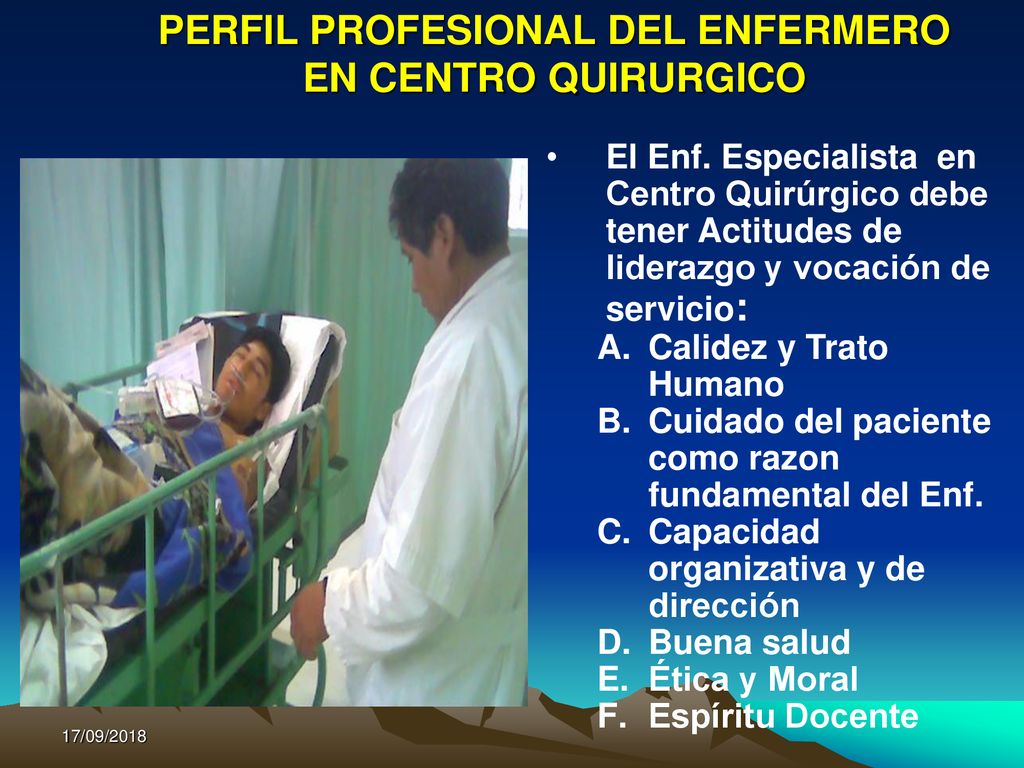 PERFIL PROFESIONAL DEL ENFERMERO EN CENTRO QUIRURGICO

• El Enf. Especialista en Centro Quirúrgico debe tener Actitudes de liderazgo y vocación de servicio:
A. Calidez y Trato Humano
B. Cuidado del paciente como razon fundamental del Enf.
C. Capacidad organizativa y de dirección
D. Buena salud
E. Ética y Moral
F. Espíritu Docente

17/09/2018